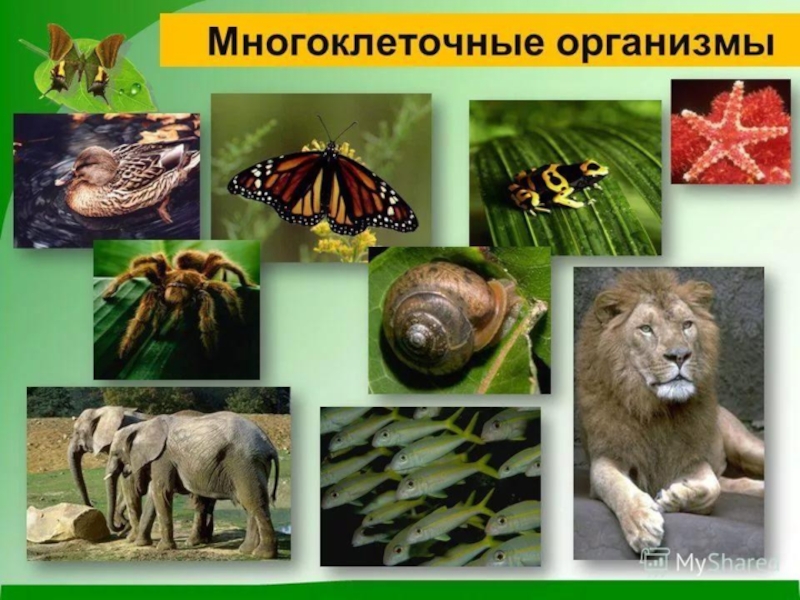 Многоклеточные организмы

MyShared